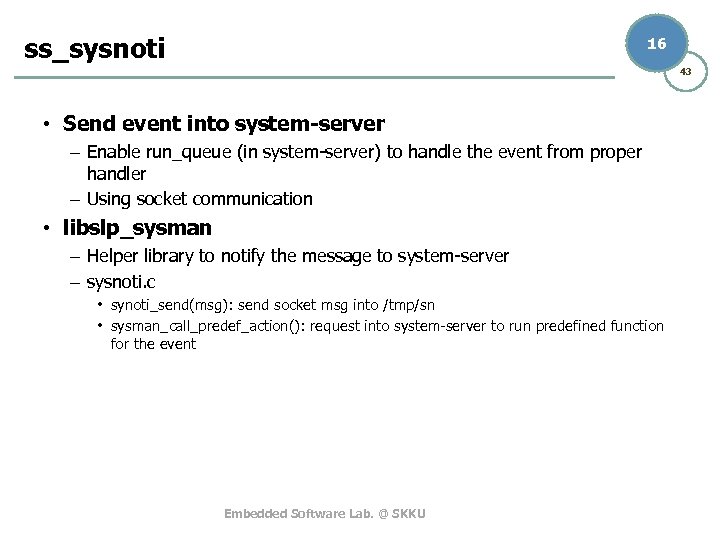 ss_sysnoti

16

43

• Send event into system-server
– Enable run_queue (in system-server) to handle the event from proper handler
– Using socket communication

• libslp_sysman
– Helper library to notify the message to system-server
– sysnoti.c
• synoti_send(msg): send socket msg into /tmp/sn
• sysman_call_predef_action(): request into system-server to run predefined function for the event

Embedded Software Lab. @ SKKU